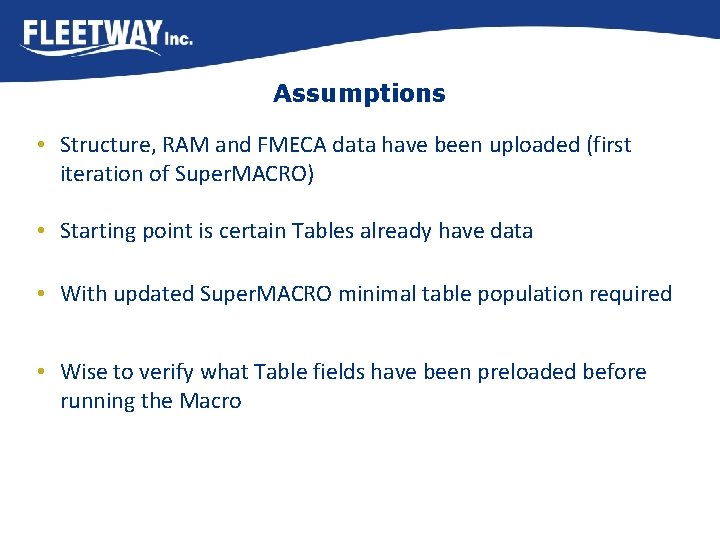 FLEETWAY Inc.

Assumptions

• Structure, RAM and FMECA data have been uploaded (first iteration of SuperMACRO)

• Starting point is certain Tables already have data

• With updated SuperMACRO minimal table population required

• Wise to verify what Table fields have been preloaded before running the Macro